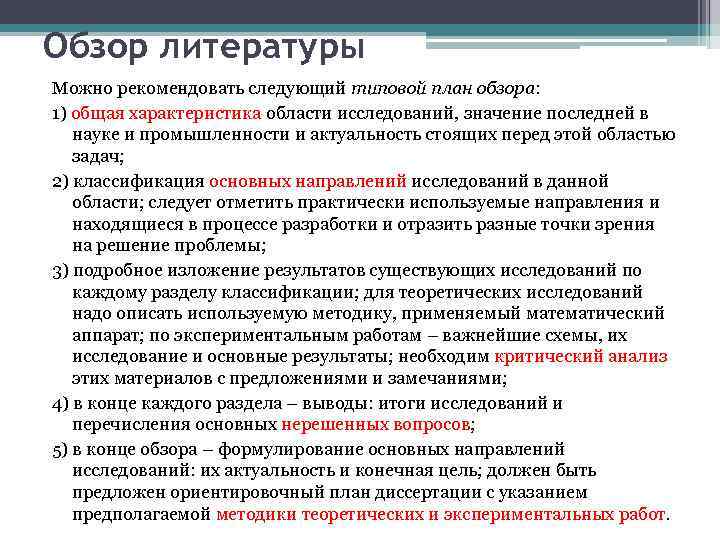 Обзор литературы

Можно рекомендовать следующий типовой план обзора:

1) общая характеристика области исследований, значение последней в науке и промышленности и актуальность стоящих перед этой областью задач;

2) классификация основных направлений исследований в данной области; следует отметить практически используемые направления и находящиеся в процессе разработки и отразить разные точки зрения на решение проблемы;

3) подробное изложение результатов существующих исследований по каждому разделу классификации; для теоретических исследований надо описать используемую методику, применяемый математический аппарат; по экспериментальным работам – важнейшие схемы, их исследование и основные результаты; необходим критический анализ этих материалов с предложениями и замечаниями;

4) в конце каждого раздела – выводы: итоги исследований и перечисления основных нерешенных вопросов;

5) в конце обзора – формулирование основных направлений исследований: их актуальность и конечная цель; должен быть предложен ориентировочный план диссертации с указанием предполагаемой методики теоретических и экспериментальных работ.